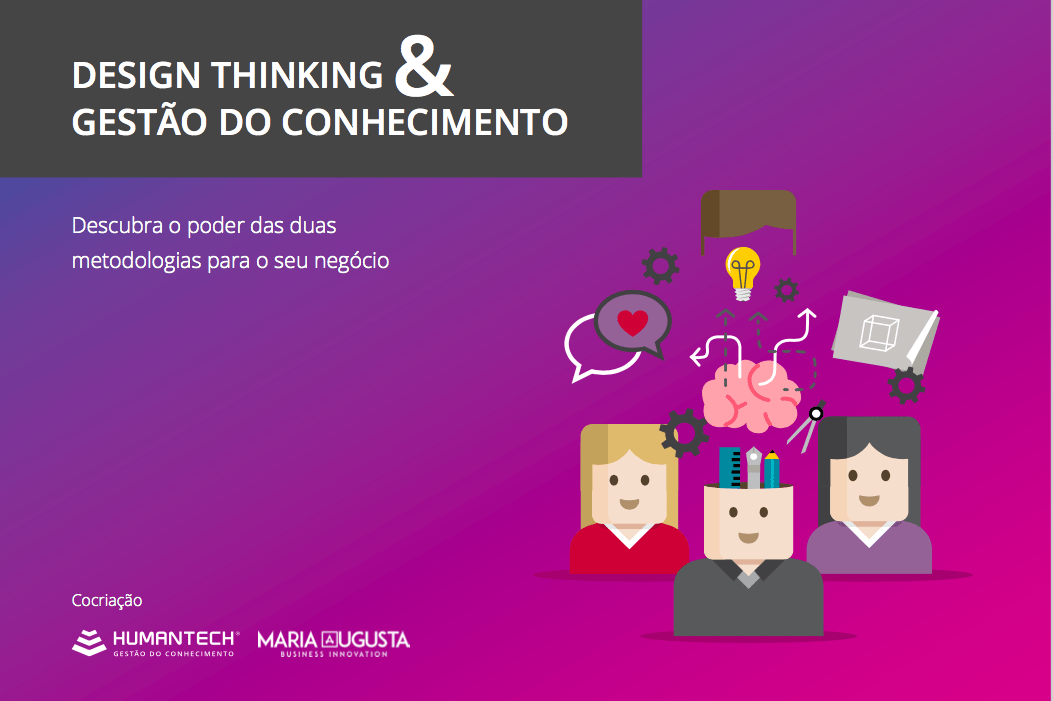 DESIGN THINKING &
GESTÃO DO CONHECIMENTO

Descubra o poder das duas metodologias para o seu negócio

Cocriação

HUMANTECH®
GESTÃO DO CONHECIMENTO

MARIA AUGUSTA
BUSINESS INNOVATION